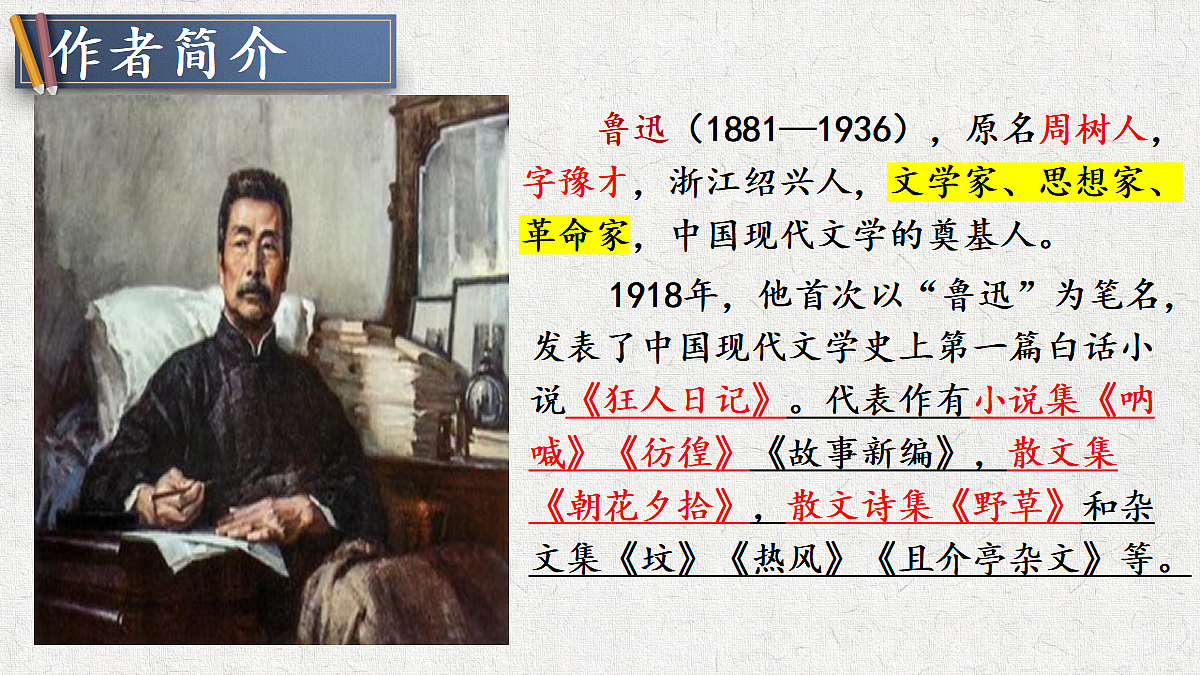 作者简介

鲁迅（1881—1936），原名周树人，字豫才，浙江绍兴人，文学家、思想家、革命家，中国现代文学的奠基人。

1918年，他首次以“鲁迅”为笔名，发表了中国现代文学史上第一篇白话小说《狂人日记》。代表作有小说集《呐喊》《彷徨》《故事新编》，散文集《朝花夕拾》，散文诗集《野草》和杂文集《坟》《热风》《且介亭杂文》等。